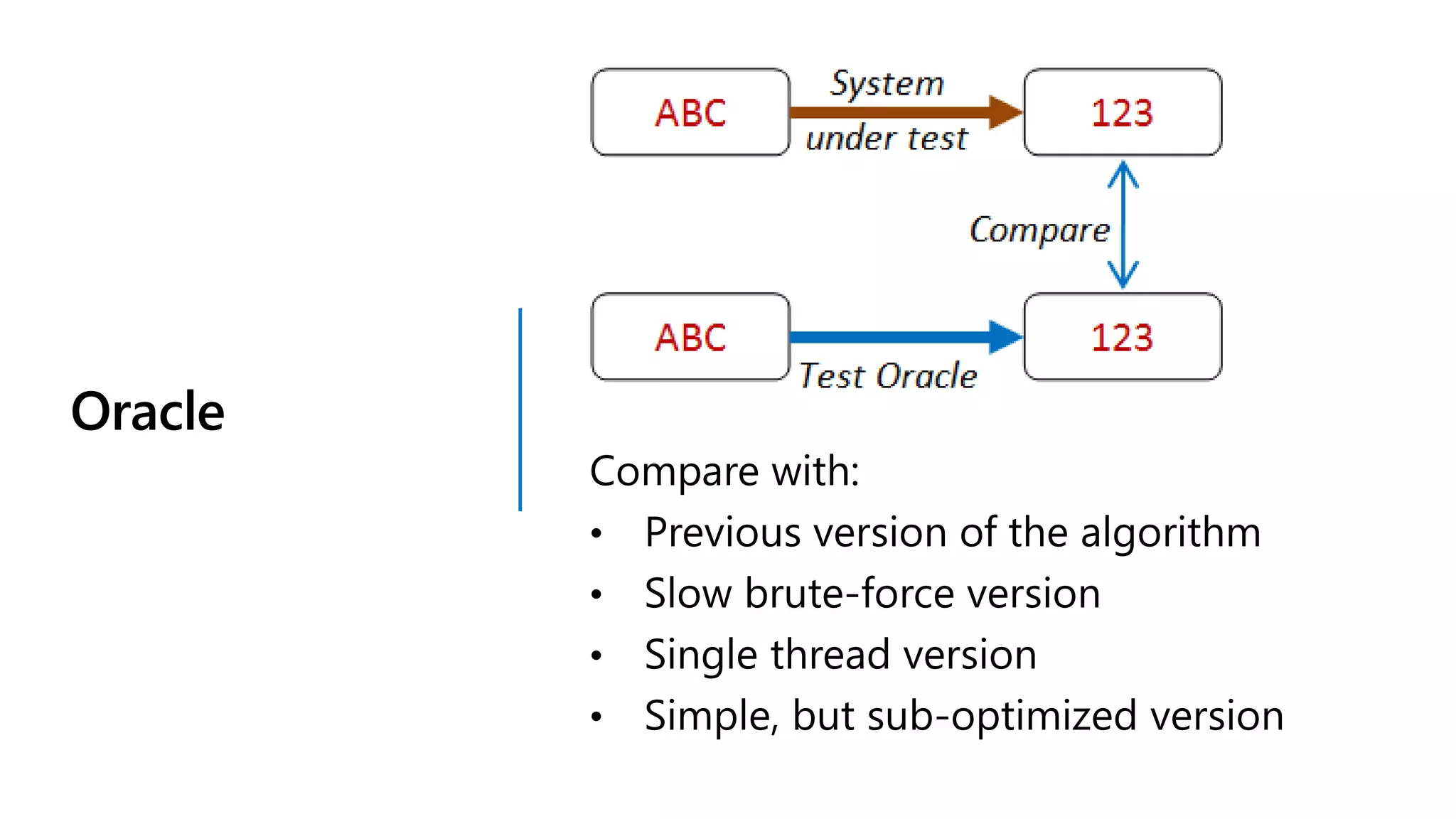 Oracle

ABC

System
under test

123

Compare

ABC

Test Oracle

123

Compare with:
• Previous version of the algorithm
• Slow brute-force version
• Single thread version
• Simple, but sub-optimized version